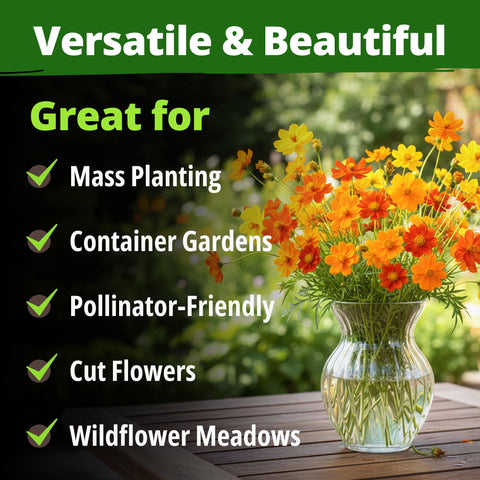 Versatile & Beautiful

Great for

Mass Planting

Container Gardens

Pollinator-Friendly

Cut Flowers

Wildflower Meadows